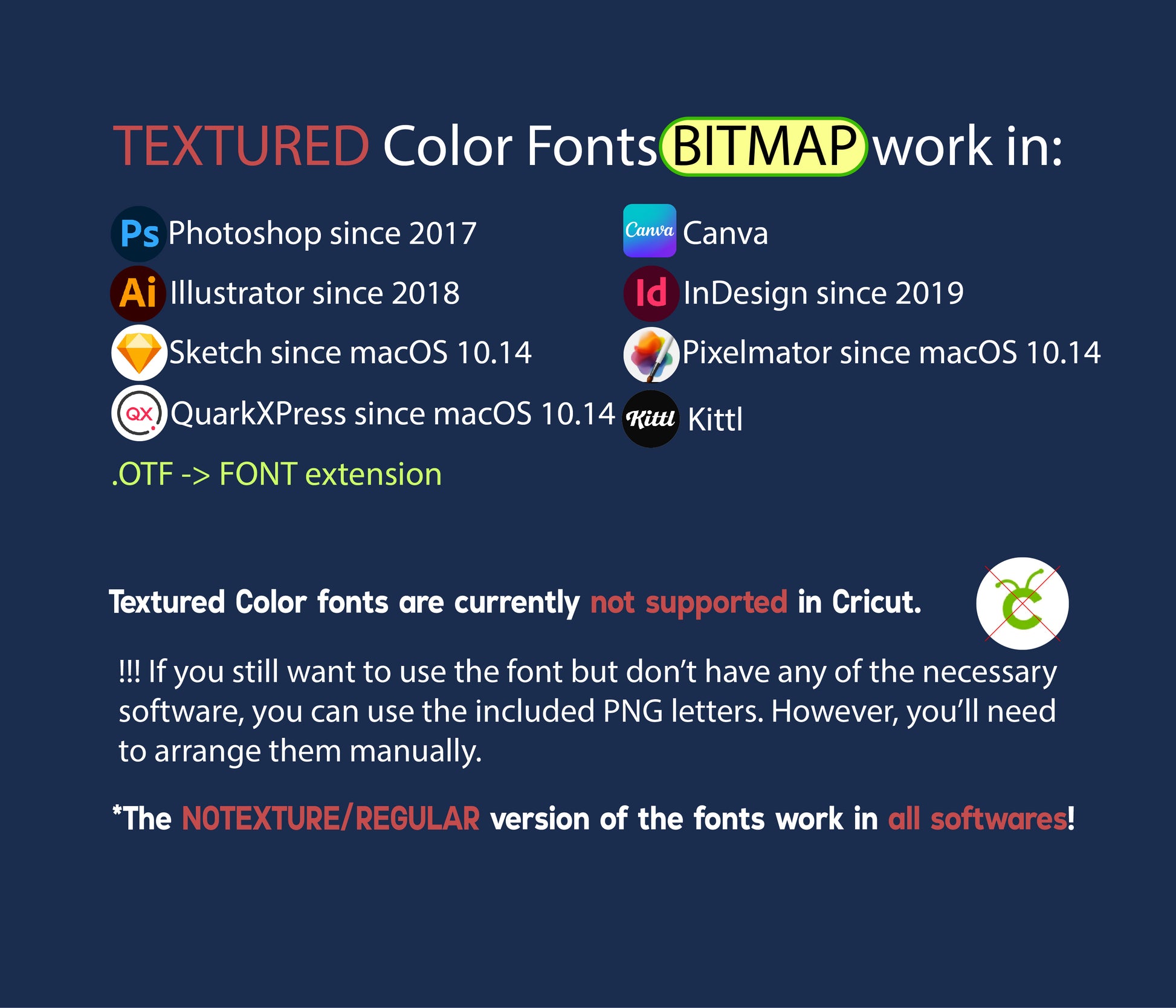 TEXTURED Color Fonts BITMAP work in:

Ps Photoshop since 2017

Ai Illustrator since 2018

Sketch since macOS 10.14

QX QuarkXPress since macOS 10.14

.OTF -> FONT extension

Canva Canva

Id InDesign since 2019

Pixelmator since macOS 10.14

Kittl Kittl

Textured Color fonts are currently not supported in Cricut.

!!! If you still want to use the font but don't have any of the necessary software, you can use the included PNG letters. However, you'll need to arrange them manually.

*The NOTEXTURE/REGULAR version of the fonts work in all softwares!